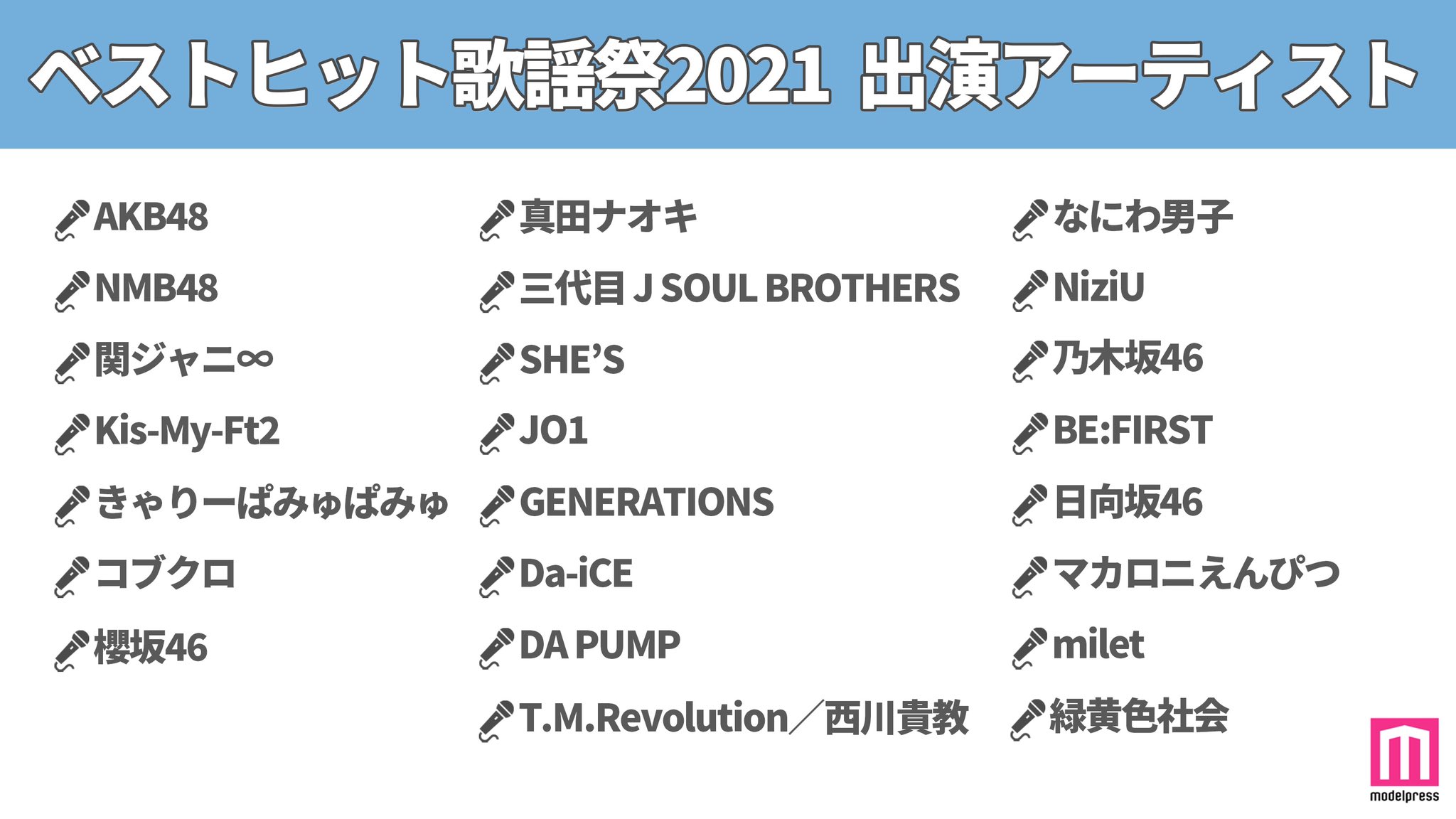 ベストヒット歌謡祭2021 出演アーティスト

AKB48
NMB48
関ジャニ∞
Kis-My-Ft2
きゃりーぱみゅぱみゅ
コブクロ
櫻坂46

真田ナオキ
三代目 J SOUL BROTHERS
SHE'S
JO1
GENERATIONS
Da-iCE
DA PUMP
T.M.Revolution／西川貴教

なにわ男子
NiziU
乃木坂46
BE:FIRST
日向坂46
マカロニえんぴつ
milet
緑黄色社会

modelpress